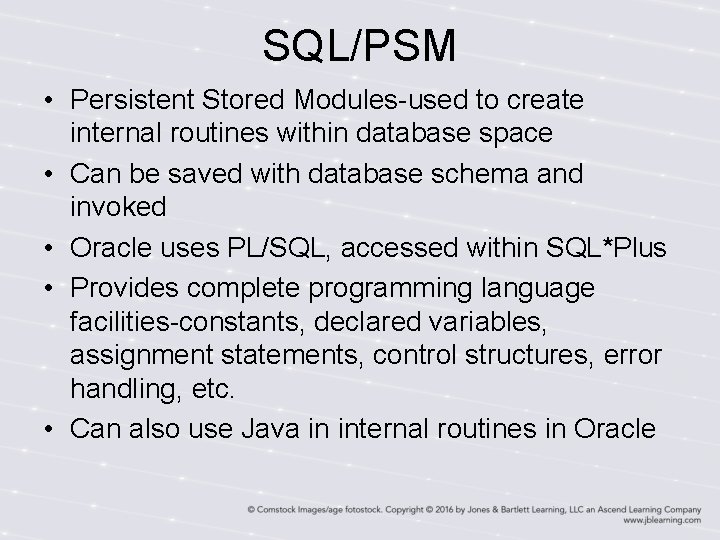 SQL/PSM

• Persistent Stored Modules-used to create internal routines within database space
• Can be saved with database schema and invoked
• Oracle uses PL/SQL, accessed within SQL*Plus
• Provides complete programming language facilities-constants, declared variables, assignment statements, control structures, error handling, etc.
• Can also use Java in internal routines in Oracle

© Comstock Images/age fotostock. Copyright © 2016 by Jones & Bartlett Learning, LLC an Ascend Learning Company
www.jblearning.com